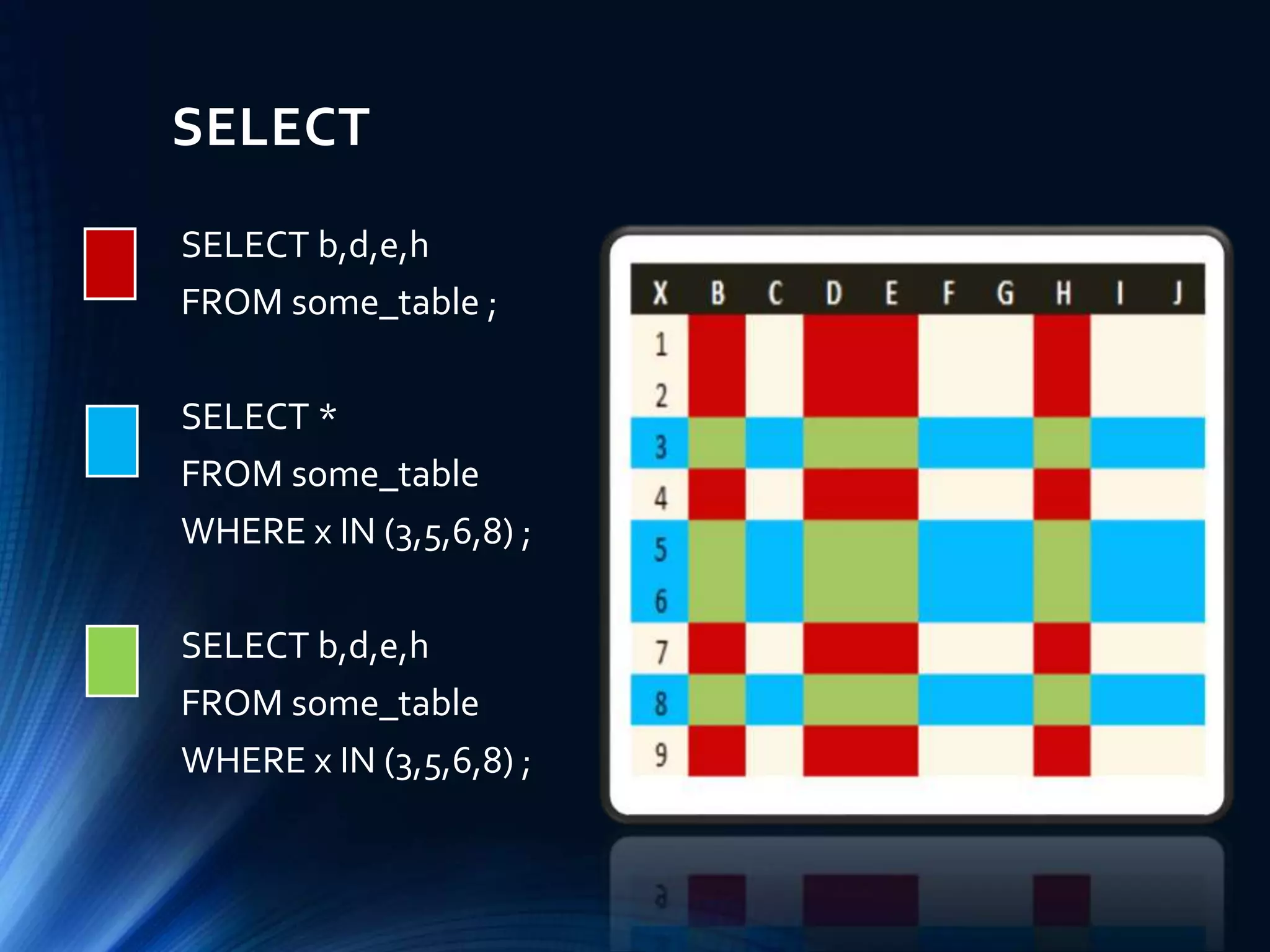 SELECT

SELECT b,d,e,h
FROM some_table ;

SELECT *
FROM some_table
WHERE x IN (3,5,6,8) ;

SELECT b,d,e,h
FROM some_table
WHERE x IN (3,5,6,8) ;

| X | B | C | D | E | F | G | H | I | J |
|---|---|---|---|---|---|---|---|---|---|
| 1 | | | | | | | | | |
| 2 | | | | | | | | | |
| 3 | | | | | | | | | |
| 4 | | | | | | | | | |
| 5 | | | | | | | | | |
| 6 | | | | | | | | | |
| 7 | | | | | | | | | |
| 8 | | | | | | | | | |
| 9 | | | | | | | | | |